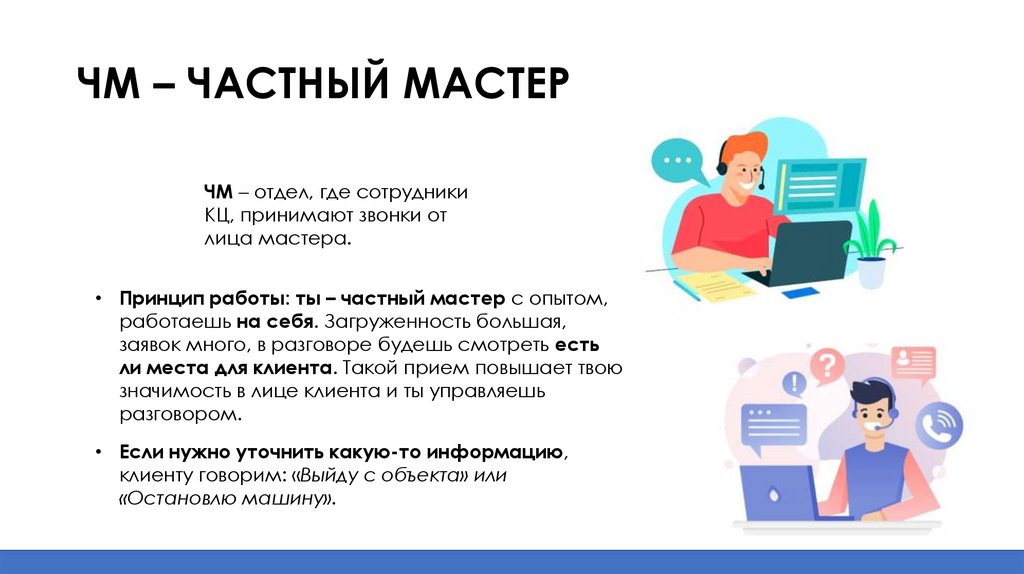 ЧМ – ЧАСТНЫЙ МАСТЕР

ЧМ – отдел, где сотрудники КЦ, принимают звонки от лица мастера.

• Принцип работы: ты – частный мастер с опытом, работаешь на себя. Загруженность большая, заявок много, в разговоре будешь смотреть есть ли места для клиента. Такой прием повышает твою значимость в лице клиента и ты управляешь разговором.

• Если нужно уточнить какую-то информацию, клиенту говорим: «Выйду с объекта» или «Остановлю машину».